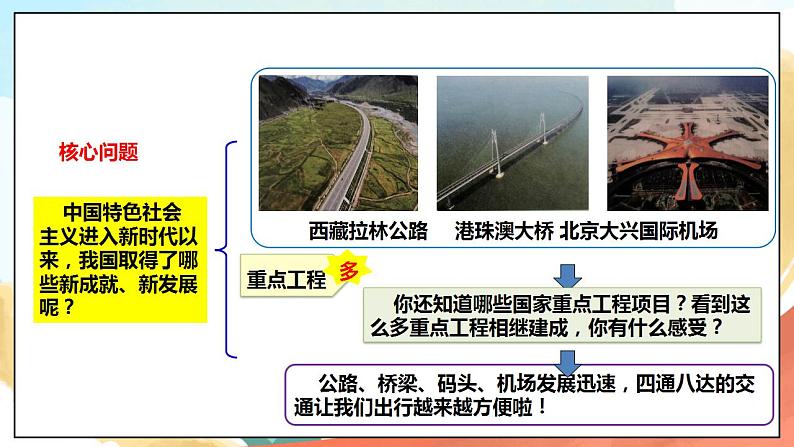 核心问题

中国特色社会主义进入新时代以来，我国取得了哪些新成就、新发展呢？

西藏拉林公路　港珠澳大桥　北京大兴国际机场

重点工程　多

你还知道哪些国家重点工程项目？看到这么多重点工程相继建成，你有什么感受？

公路、桥梁、码头、机场发展迅速，四通八达的交通让我们出行越来越方便啦！